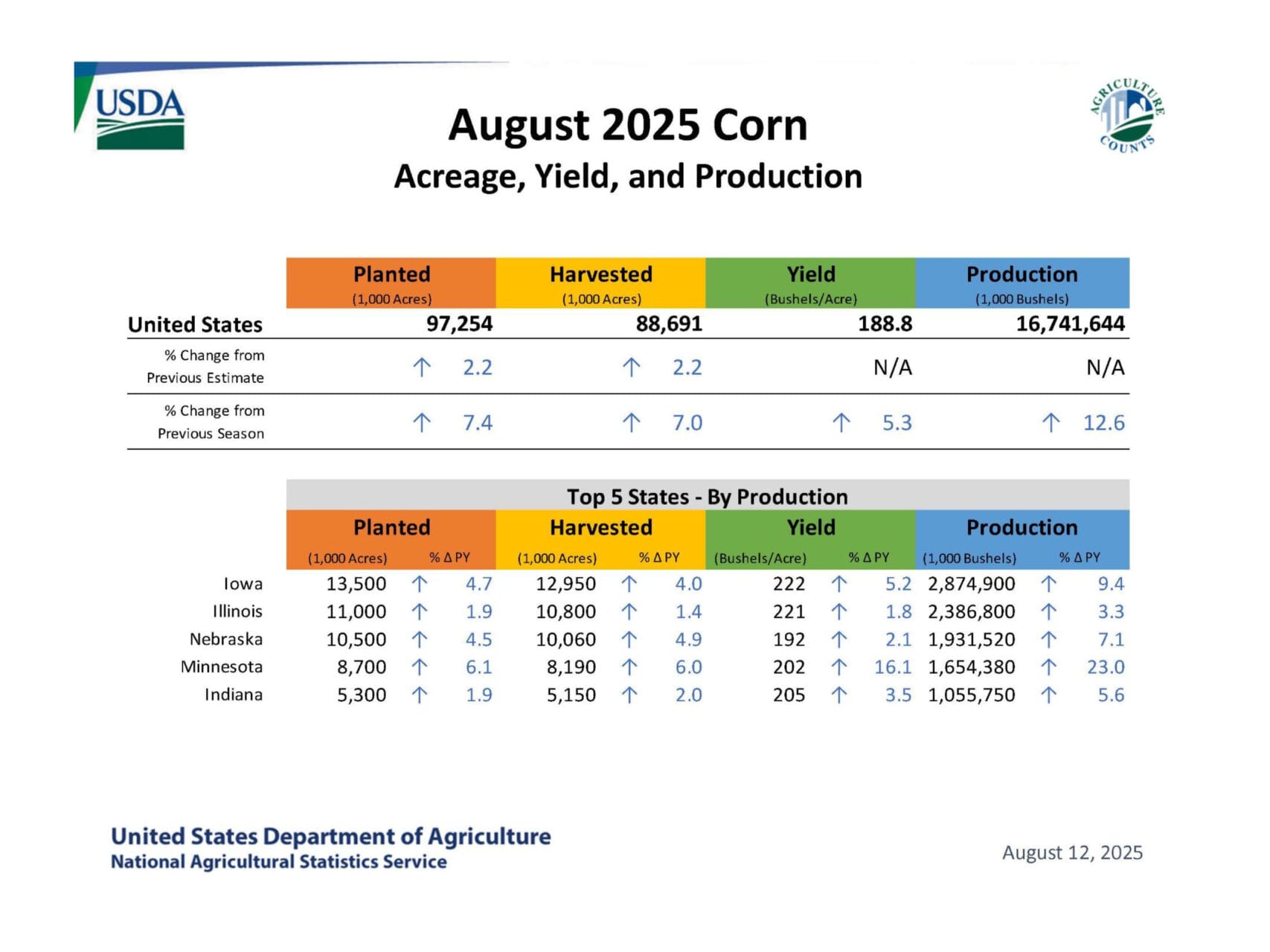 USDA

AGRICULTURE COUNTS

August 2025 Corn
Acreage, Yield, and Production

| | Planted (1,000 Acres) | Harvested (1,000 Acres) | Yield (Bushels/Acre) | Production (1,000 Bushels) |
|---|---|---|---|---|
| United States | 97,254 | 88,691 | 188.8 | 16,741,644 |
| % Change from Previous Estimate | ↑ 2.2 | ↑ 2.2 | N/A | N/A |
| % Change from Previous Season | ↑ 7.4 | ↑ 7.0 | ↑ 5.3 | ↑ 12.6 |

Top 5 States - By Production

| | Planted (1,000 Acres) | % Δ PY | Harvested (1,000 Acres) | % Δ PY | Yield (Bushels/Acre) | % Δ PY | Production (1,000 Bushels) | % Δ PY |
|---|---|---|---|---|---|---|---|---|
| Iowa | 13,500 | ↑ 4.7 | 12,950 | ↑ 4.0 | 222 | ↑ 5.2 | 2,874,900 | ↑ 9.4 |
| Illinois | 11,000 | ↑ 1.9 | 10,800 | ↑ 1.4 | 221 | ↑ 1.8 | 2,386,800 | ↑ 3.3 |
| Nebraska | 10,500 | ↑ 4.5 | 10,060 | ↑ 4.9 | 192 | ↑ 2.1 | 1,931,520 | ↑ 7.1 |
| Minnesota | 8,700 | ↑ 6.1 | 8,190 | ↑ 6.0 | 202 | ↑ 16.1 | 1,654,380 | ↑ 23.0 |
| Indiana | 5,300 | ↑ 1.9 | 5,150 | ↑ 2.0 | 205 | ↑ 3.5 | 1,055,750 | ↑ 5.6 |

United States Department of Agriculture
National Agricultural Statistics Service

August 12, 2025